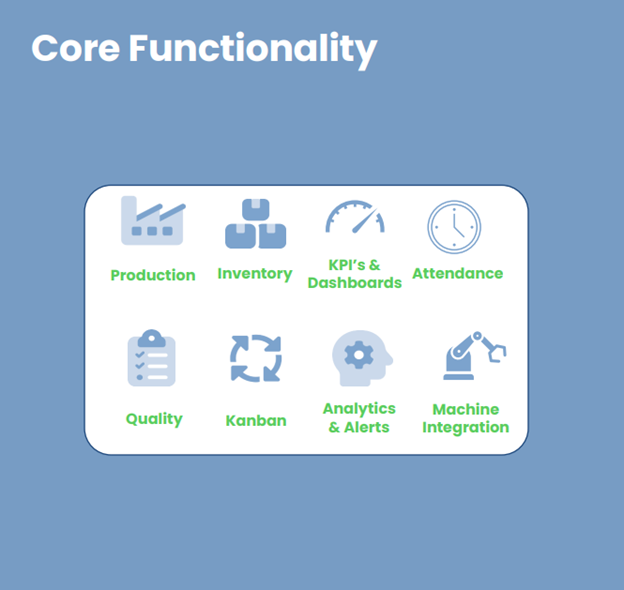 Core Functionality

Production

Inventory

KPI's & Dashboards

Attendance

Quality

Kanban

Analytics & Alerts

Machine Integration